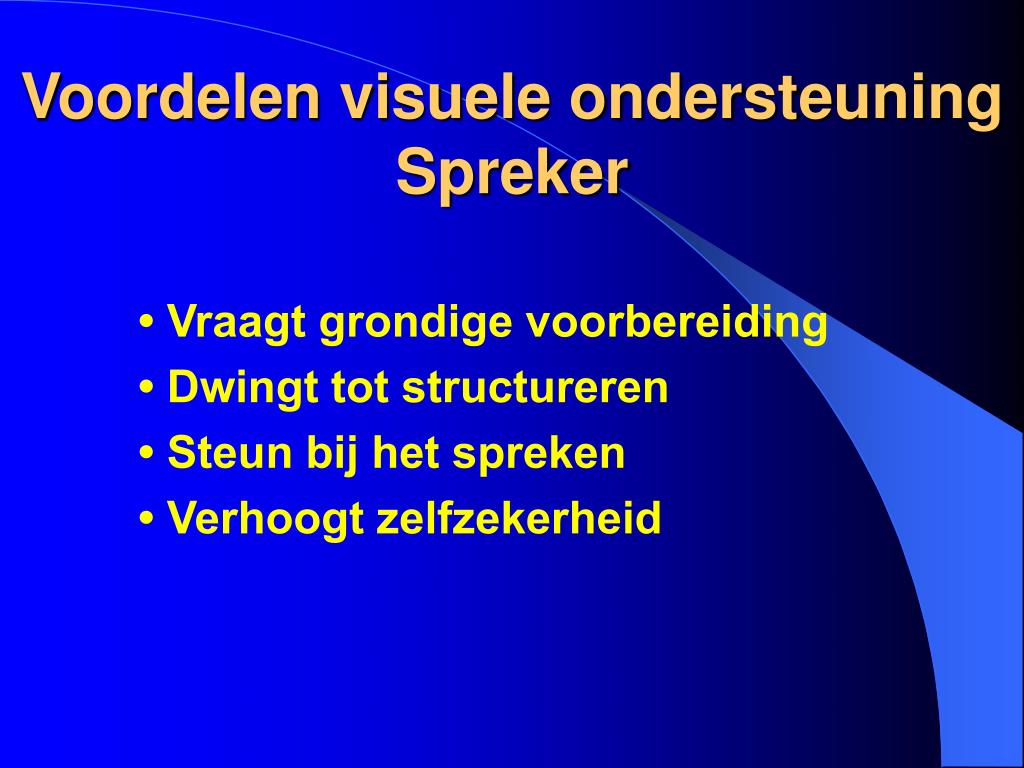 Voordelen visuele ondersteuning
Spreker

• Vraagt grondige voorbereiding
• Dwingt tot structureren
• Steun bij het spreken
• Verhoogt zelfzekerheid